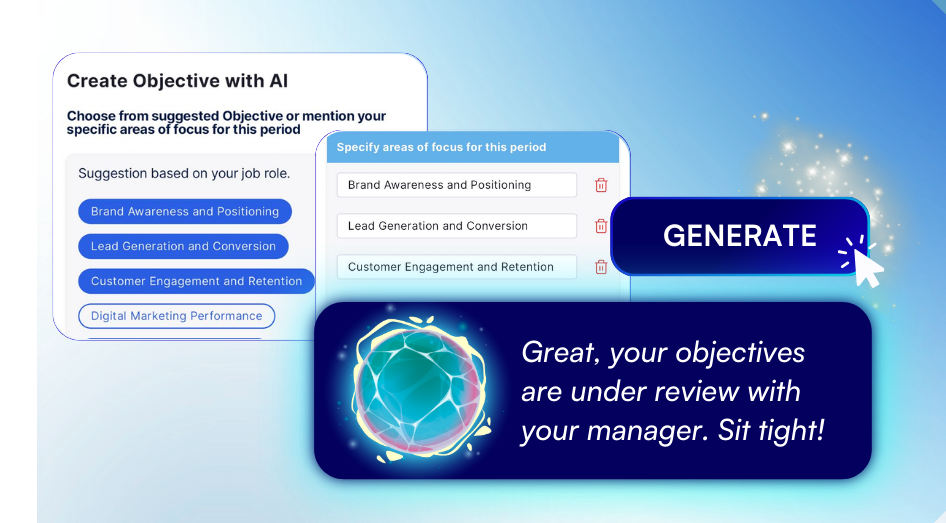 Create Objective with AI

Choose from suggested Objective or mention your specific areas of focus for this period

Suggestion based on your job role.

Brand Awareness and Positioning

Lead Generation and Conversion

Customer Engagement and Retention

Digital Marketing Performance

Specify areas of focus for this period

Brand Awareness and Positioning

Lead Generation and Conversion

Customer Engagement and Retention

GENERATE

Great, your objectives are under review with your manager. Sit tight!